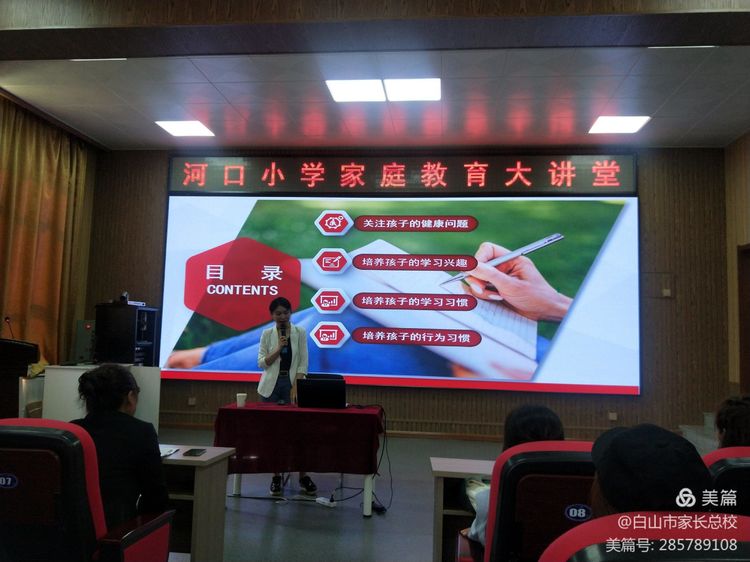 河口小学家庭教育大讲堂

目录
CONTENTS

关注孩子的健康问题
培养孩子的学习兴趣
培养孩子的学习习惯
培养孩子的行为习惯

07
08

美篇
@白山市家长总校
美篇号: 285789108